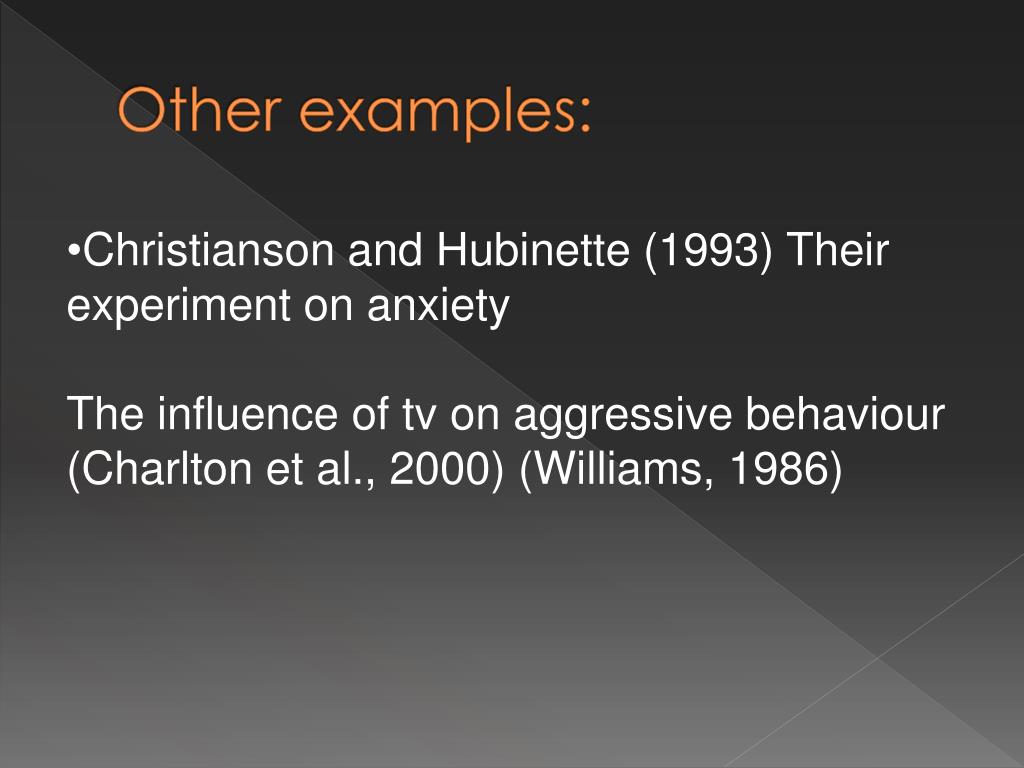 Other examples:

•Christianson and Hubinette (1993) Their experiment on anxiety

The influence of tv on aggressive behaviour (Charlton et al., 2000) (Williams, 1986)